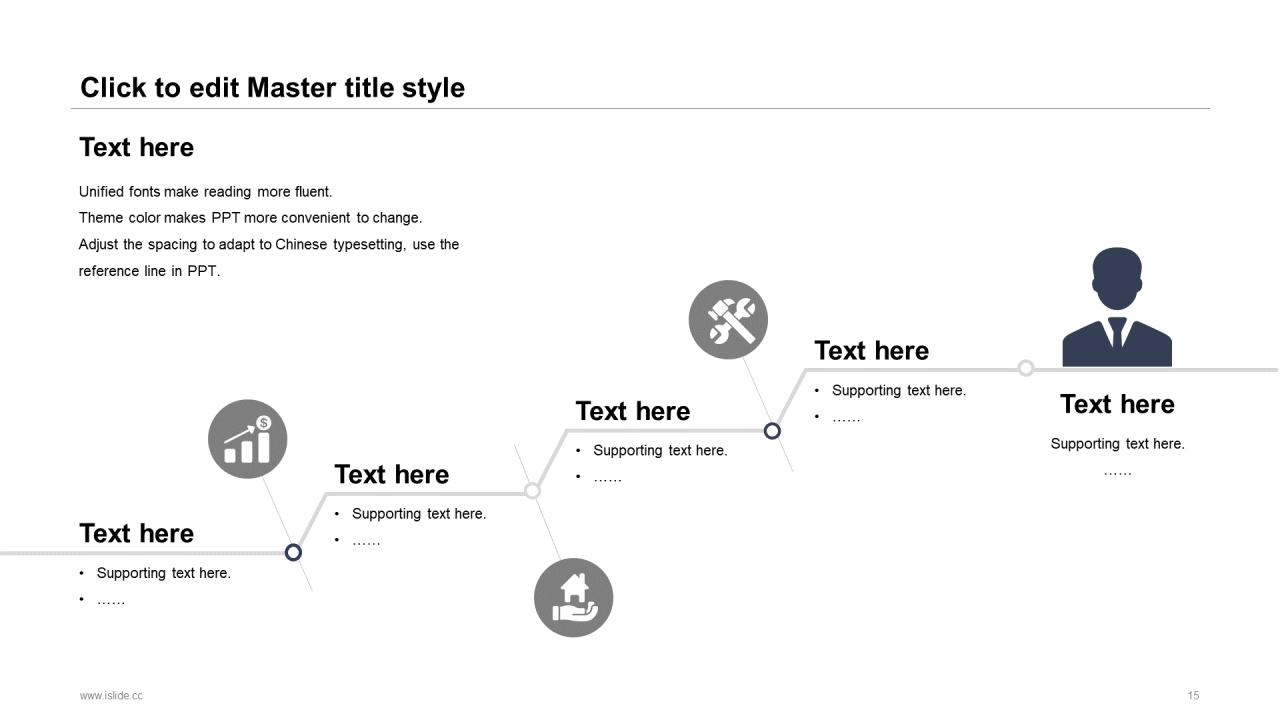 Click to edit Master title style

Text here

Unified fonts make reading more fluent.
Theme color makes PPT more convenient to change.
Adjust the spacing to adapt to Chinese typesetting, use the reference line in PPT.

Text here
• Supporting text here.
• ……

Text here
• Supporting text here.
• ……

Text here
• Supporting text here.
• ……

Text here
• Supporting text here.
• ……

Text here
Supporting text here.
……

www.islide.cc

15